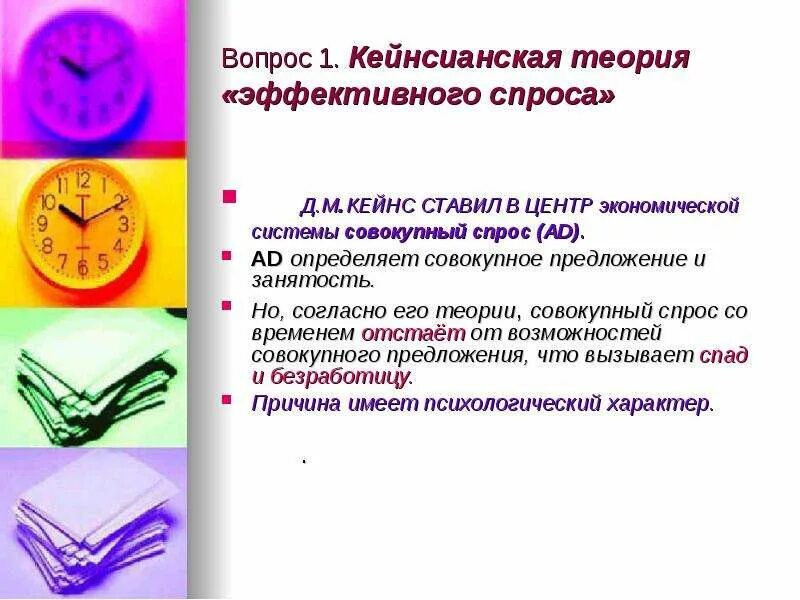 Вопрос 1. Кейнсианская теория «эффективного спроса»

Д.М.КЕЙНС СТАВИЛ В ЦЕНТР экономической системы совокупный спрос (AD).

AD определяет совокупное предложение и занятость.

Но, согласно его теории, совокупный спрос со временем отстаёт от возможностей совокупного предложения, что вызывает спад и безработицу.

Причина имеет психологический характер.

.